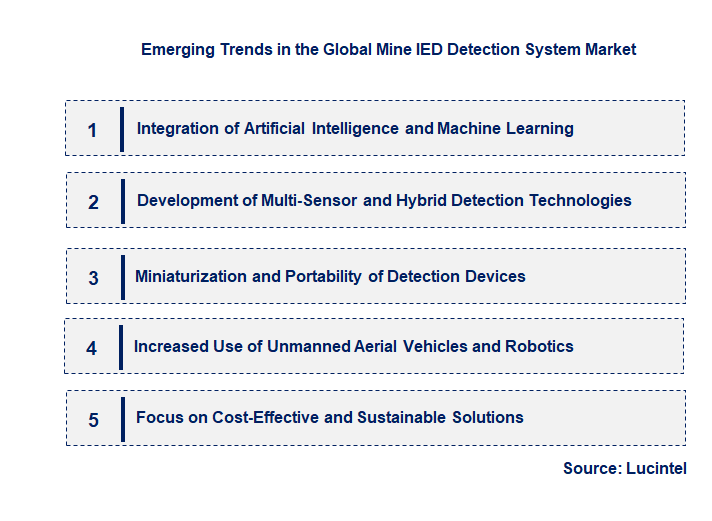 Emerging Trends in the Global Mine IED Detection System Market

1 Integration of Artificial Intelligence and Machine Learning

2 Development of Multi-Sensor and Hybrid Detection Technologies

3 Miniaturization and Portability of Detection Devices

4 Increased Use of Unmanned Aerial Vehicles and Robotics

5 Focus on Cost-Effective and Sustainable Solutions

Source: Lucintel